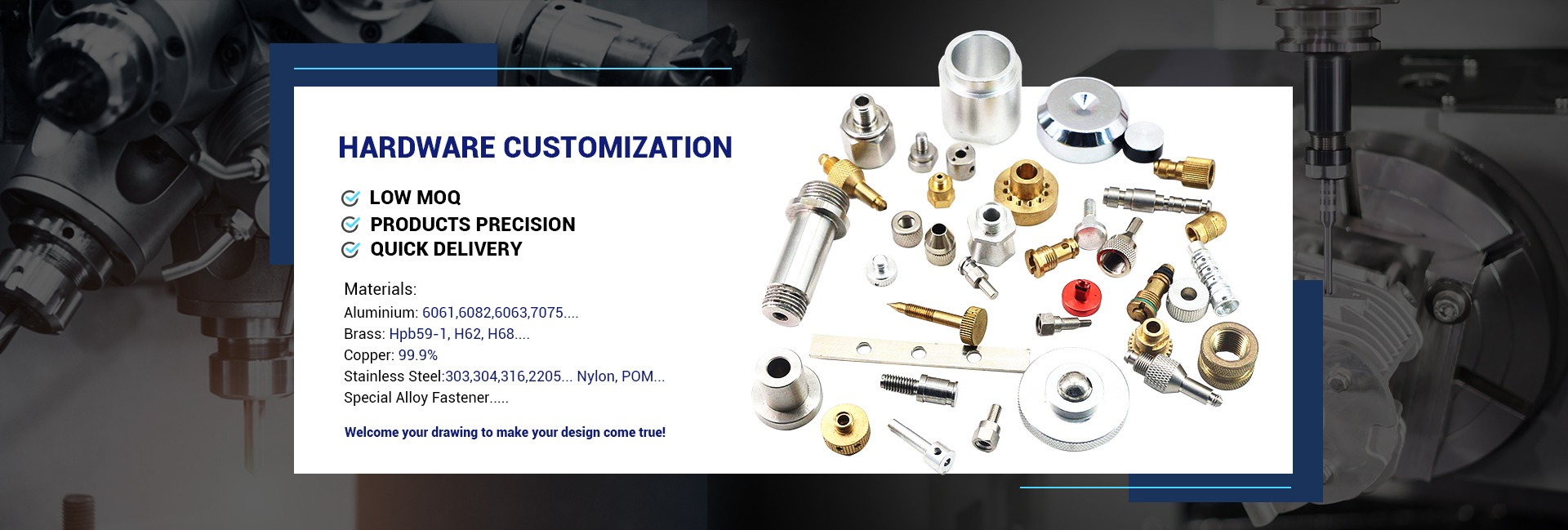 HARDWARE CUSTOMIZATION

LOW MOQ
PRODUCTS PRECISION
QUICK DELIVERY

Materials:
Aluminium: 6061,6082,6063,7075....
Brass: Hpb59-1, H62, H68....
Copper: 99.9%
Stainless Steel:303,304,316,2205... Nylon, POM...
Special Alloy Fastener.....

Welcome your drawing to make your design come true!